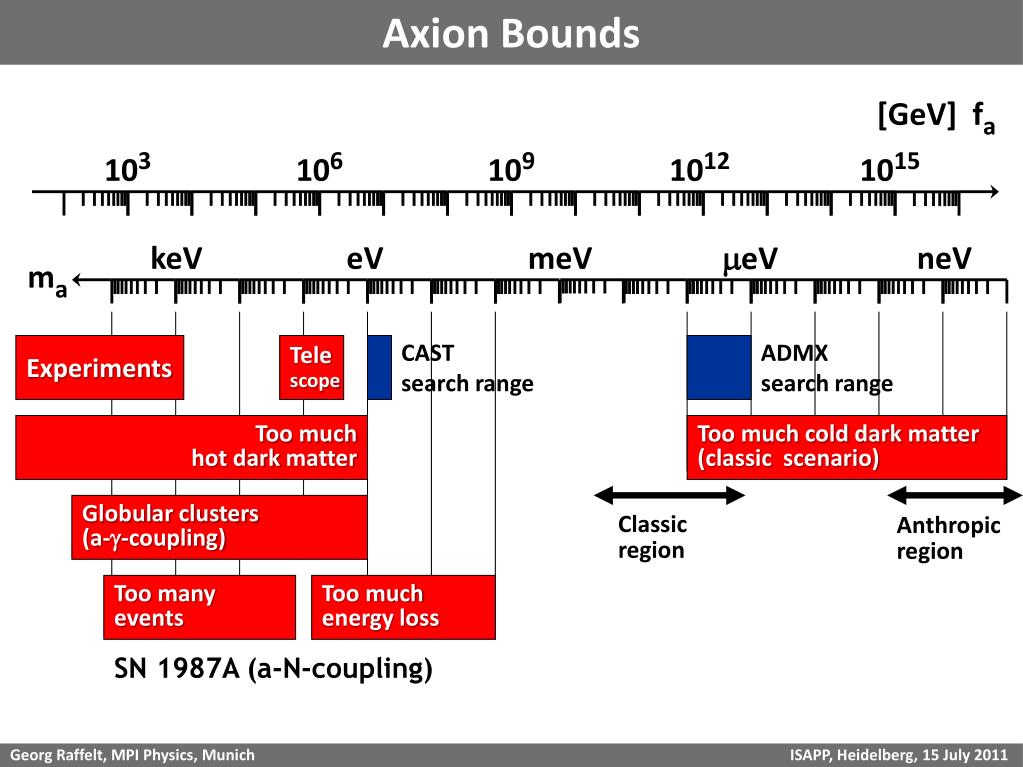 Axion Bounds

[GeV] $f_a$

$10^3$ $10^6$ $10^9$ $10^{12}$ $10^{15}$

$m_a$ keV eV meV $\mu$eV neV

Experiments

Tele scope

CAST search range

ADMX search range

Too much hot dark matter

Too much cold dark matter (classic scenario)

Globular clusters (a-$\gamma$-coupling)

Classic region

Anthropic region

Too many events

Too much energy loss

SN 1987A (a-N-coupling)

Georg Raffelt, MPI Physics, Munich

ISAPP, Heidelberg, 15 July 2011